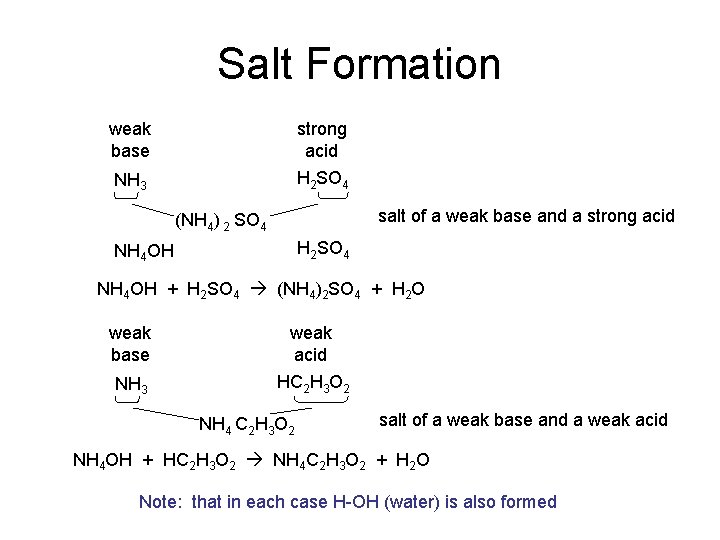 Salt Formation

weak base

strong acid

$NH_3$

$H_2SO_4$

$(NH_4)_2SO_4$

salt of a weak base and a strong acid

$NH_4OH$

$H_2SO_4$

$NH_4OH + H_2SO_4 \rightarrow (NH_4)_2SO_4 + H_2O$

weak base

weak acid

$NH_3$

$HC_2H_3O_2$

$NH_4C_2H_3O_2$

salt of a weak base and a weak acid

$NH_4OH + HC_2H_3O_2 \rightarrow NH_4C_2H_3O_2 + H_2O$

Note: that in each case H-OH (water) is also formed